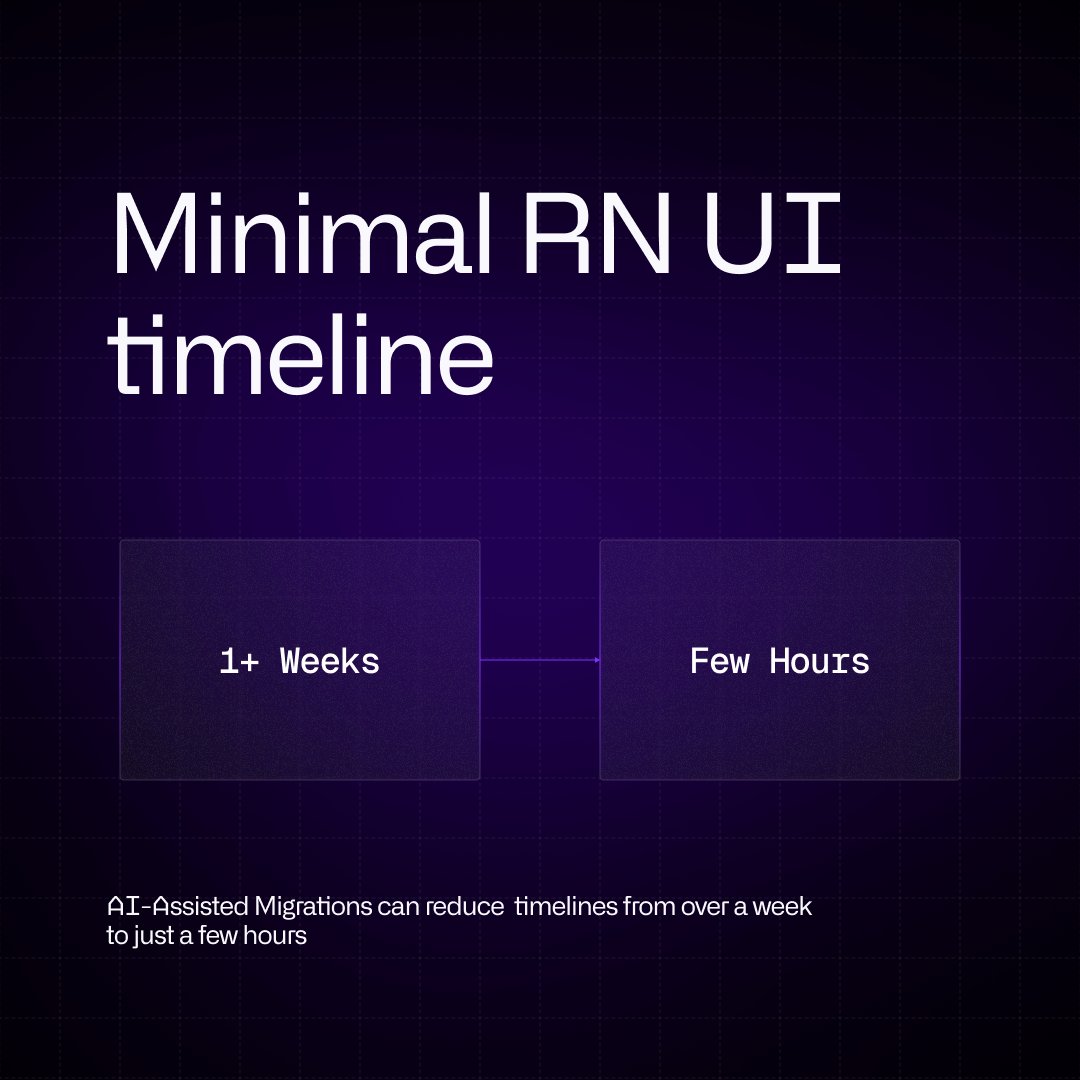 Minimal RN UI timeline

1+ Weeks

Few Hours

AI-Assisted Migrations can reduce timelines from over a week to just a few hours